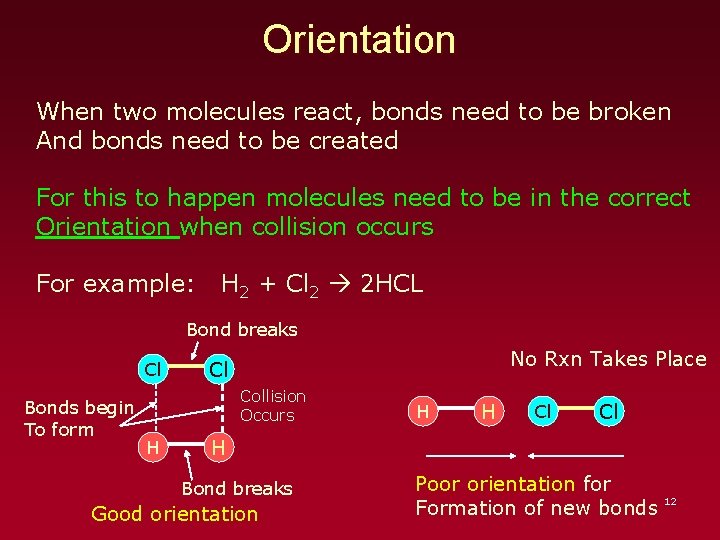 Orientation

When two molecules react, bonds need to be broken And bonds need to be created

For this to happen molecules need to be in the correct Orientation when collision occurs

For example: $H_2 + Cl_2 \rightarrow 2HCL$

Bond breaks

Cl Cl

Bonds begin To form

Collision Occurs

H H

Bond breaks

Good orientation

No Rxn Takes Place

H H Cl Cl

Poor orientation for Formation of new bonds

12